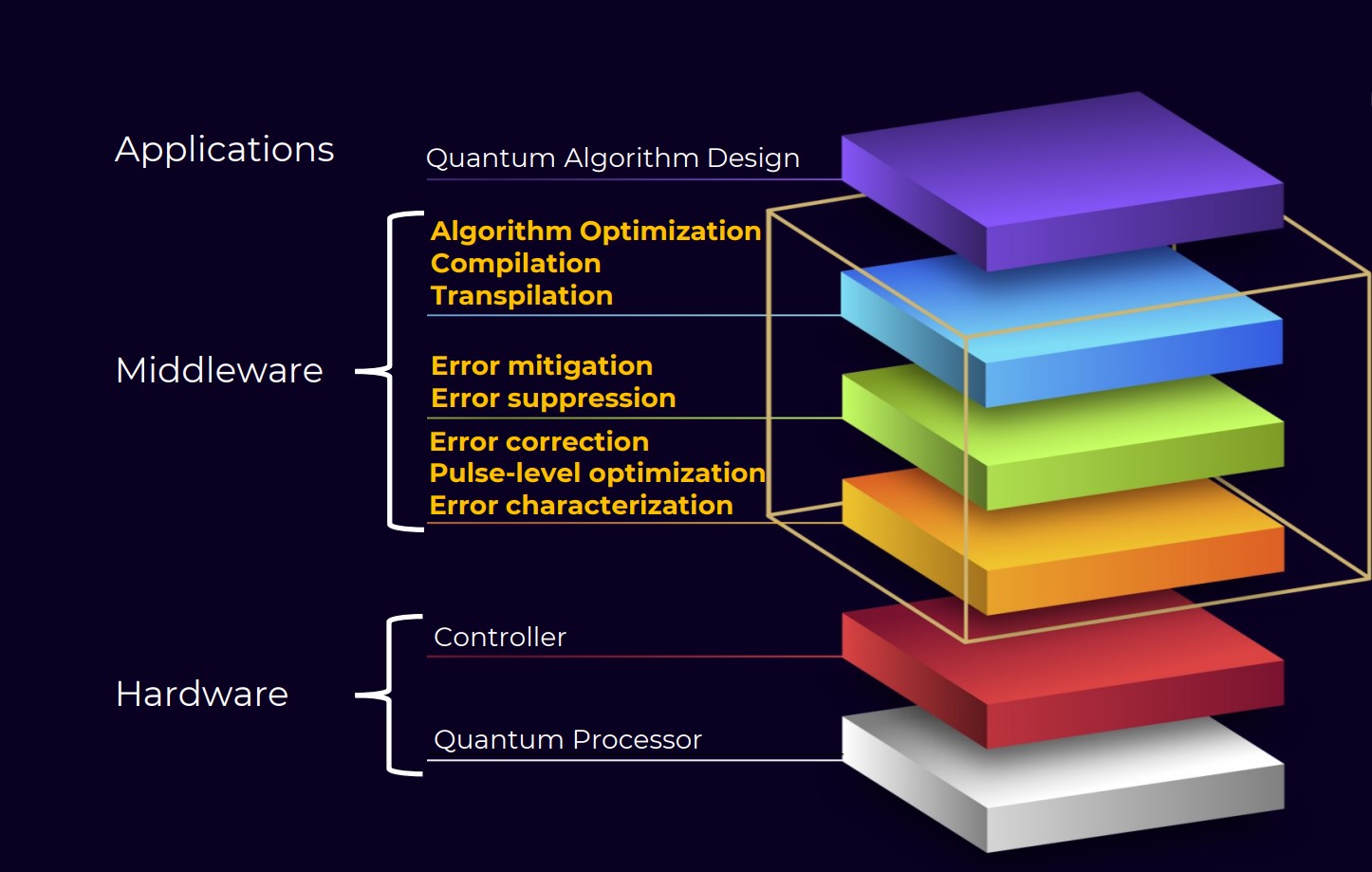 Applications

Quantum Algorithm Design

Middleware

Algorithm Optimization
Compilation
Transpilation

Error mitigation
Error suppression

Error correction
Pulse-level optimization
Error characterization

Hardware

Controller

Quantum Processor